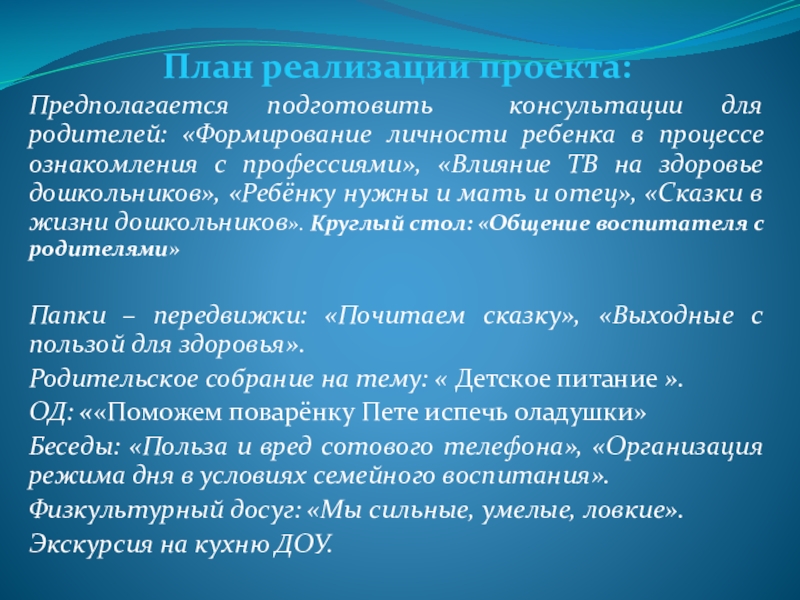 План реализации проекта:

Предполагается подготовить консультации для родителей: «Формирование личности ребенка в процессе ознакомления с профессиями», «Влияние ТВ на здоровье дошкольников», «Ребёнку нужны и мать и отец», «Сказки в жизни дошкольников». Круглый стол: «Общение воспитателя с родителями»

Папки – передвижки: «Почитаем сказку», «Выходные с пользой для здоровья».

Родительское собрание на тему: « Детское питание ».

ОД: ««Поможем поварёнку Пете испечь оладушки»

Беседы: «Польза и вред сотового телефона», «Организация режима дня в условиях семейного воспитания».

Физкультурный досуг: «Мы сильные, умелые, ловкие».

Экскурсия на кухню ДОУ.